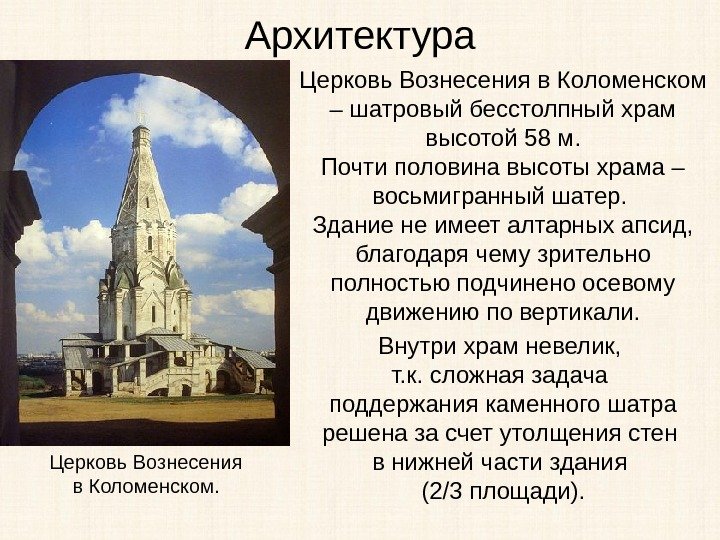 Архитектура

Церковь Вознесения в Коломенском – шатровый бесстолпный храм высотой 58 м.

Почти половина высоты храма – восьмигранный шатер.

Здание не имеет алтарных апсид, благодаря чему зрительно полностью подчинено осевому движению по вертикали.

Внутри храм невелик, т.к. сложная задача поддержания каменного шатра решена за счет утолщения стен в нижней части здания (2/3 площади).

Церковь Вознесения в Коломенском.